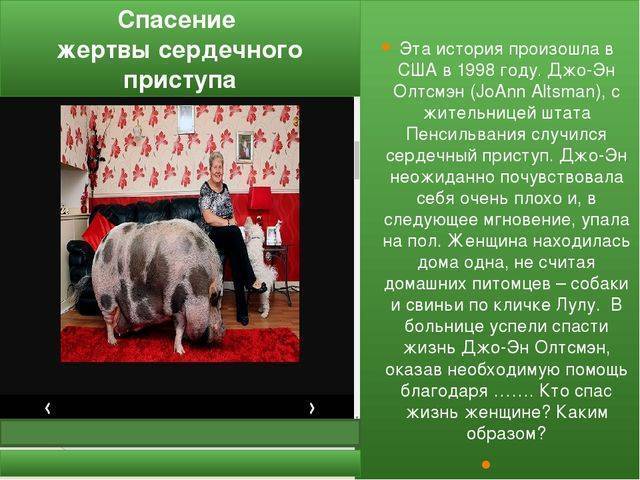 Спасение жертвы сердечного приступа

‹ ›

Эта история произошла в США в 1998 году. Джо-Эн Олтсмэн (JoAnn Altsman), с жительницей штата Пенсильвания случился сердечный приступ. Джо-Эн неожиданно почувствовала себя очень плохо и, в следующее мгновение, упала на пол. Женщина находилась дома одна, не считая домашних питомцев – собаки и свиньи по кличке Лулу. В больнице успели спасти жизнь Джо-Эн Олтсмэн, оказав необходимую помощь благодаря ……. Кто спас жизнь женщине? Каким образом?